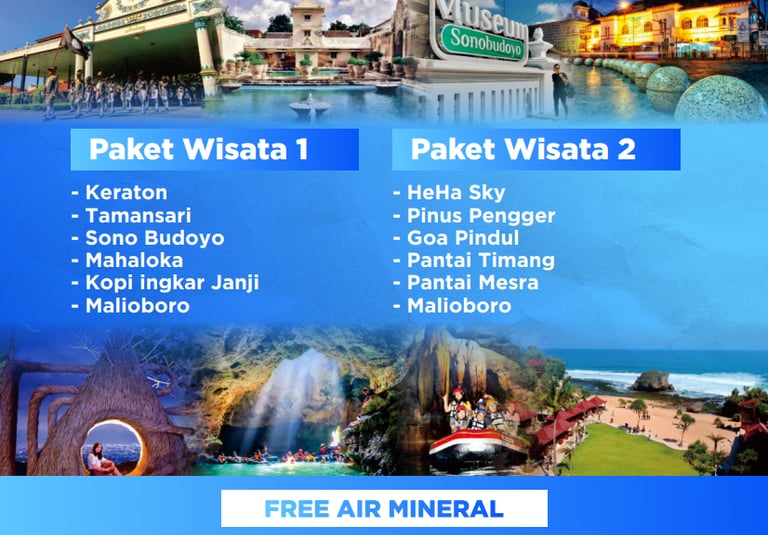 Museum
Sonobudoyo

Paket Wisata 1

- Keraton
- Tamansari
- Sono Budoyo
- Mahaloka
- Kopi ingkar Janji
- Malioboro

Paket Wisata 2

- HeHa Sky
- Pinus Pengger
- Goa Pindul
- Pantai Timang
- Pantai Mesra
- Malioboro

FREE AIR MINERAL